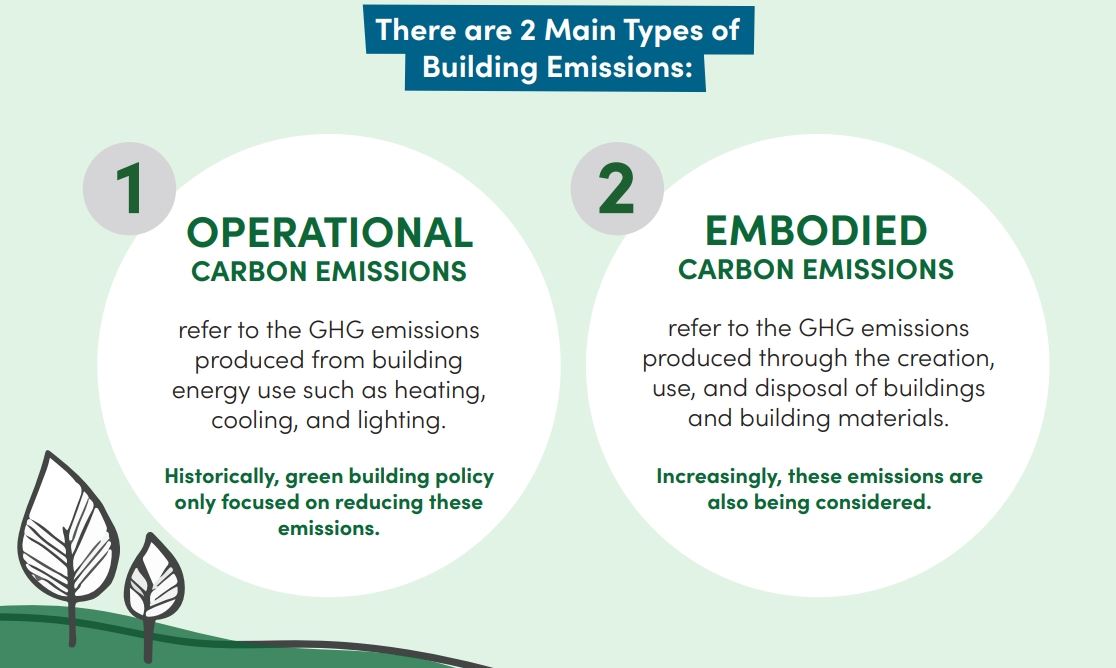 There are 2 Main Types of Building Emissions:

1

OPERATIONAL
CARBON EMISSIONS

refer to the GHG emissions produced from building energy use such as heating, cooling, and lighting.

Historically, green building policy only focused on reducing these emissions.

2

EMBODIED
CARBON EMISSIONS

refer to the GHG emissions produced through the creation, use, and disposal of buildings and building materials.

Increasingly, these emissions are also being considered.